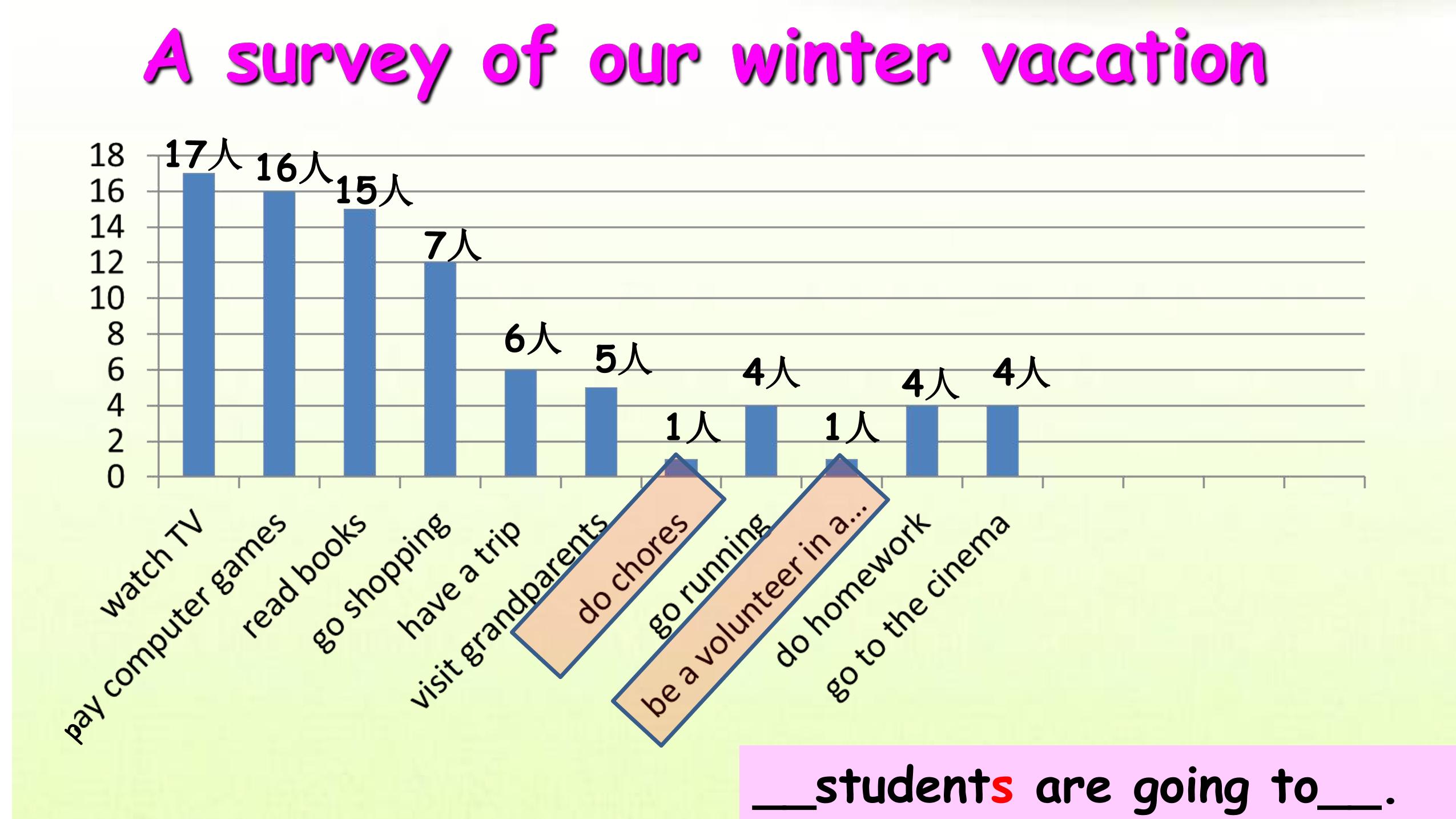 A survey of our winter vacation

18
16
14
12
10
8
6
4
2
0

17人
16人
15人
7人
6人
5人
1人
4人
1人
4人
4人

watch TV
pay computer games
read books
go shopping
have a trip
visit grandparents
do chores
go running
be a volunteer in a...
do homework
go to the cinema

__students are going to__.